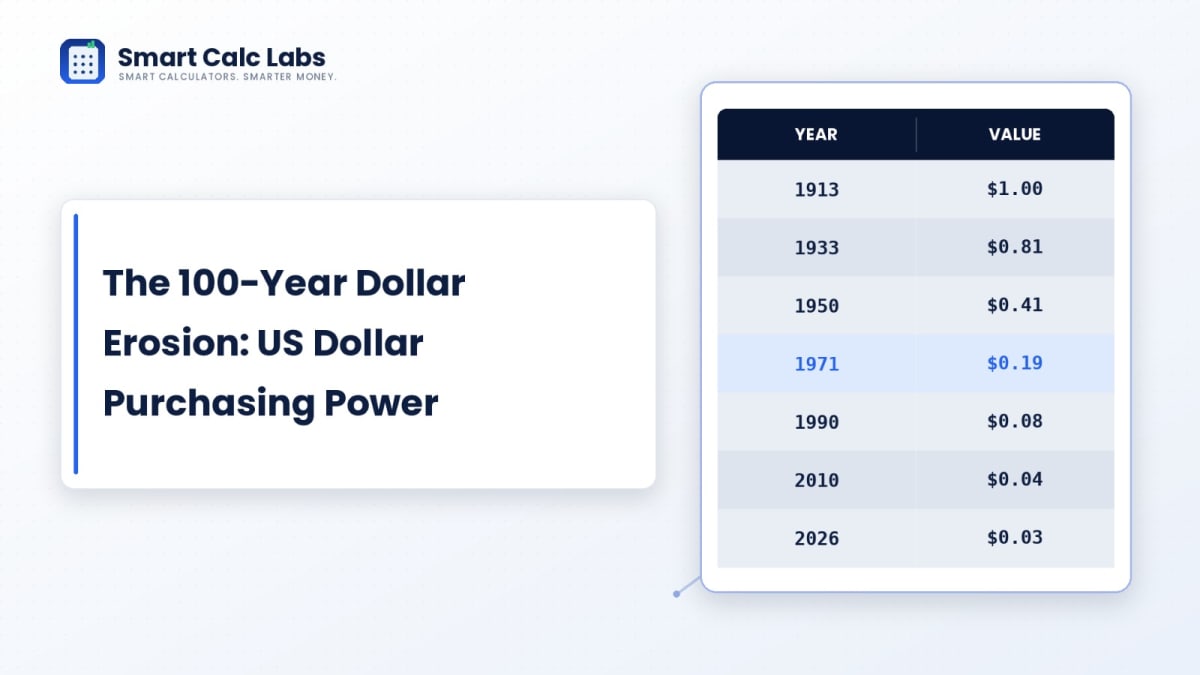 Smart Calc Labs
SMART CALCULATORS. SMARTER MONEY.

The 100-Year Dollar Erosion: US Dollar Purchasing Power

| YEAR | VALUE |
|---|---|
| 1913 | \$1.00 |
| 1933 | \$0.81 |
| 1950 | \$0.41 |
| 1971 | \$0.19 |
| 1990 | \$0.08 |
| 2010 | \$0.04 |
| 2026 | \$0.03 |